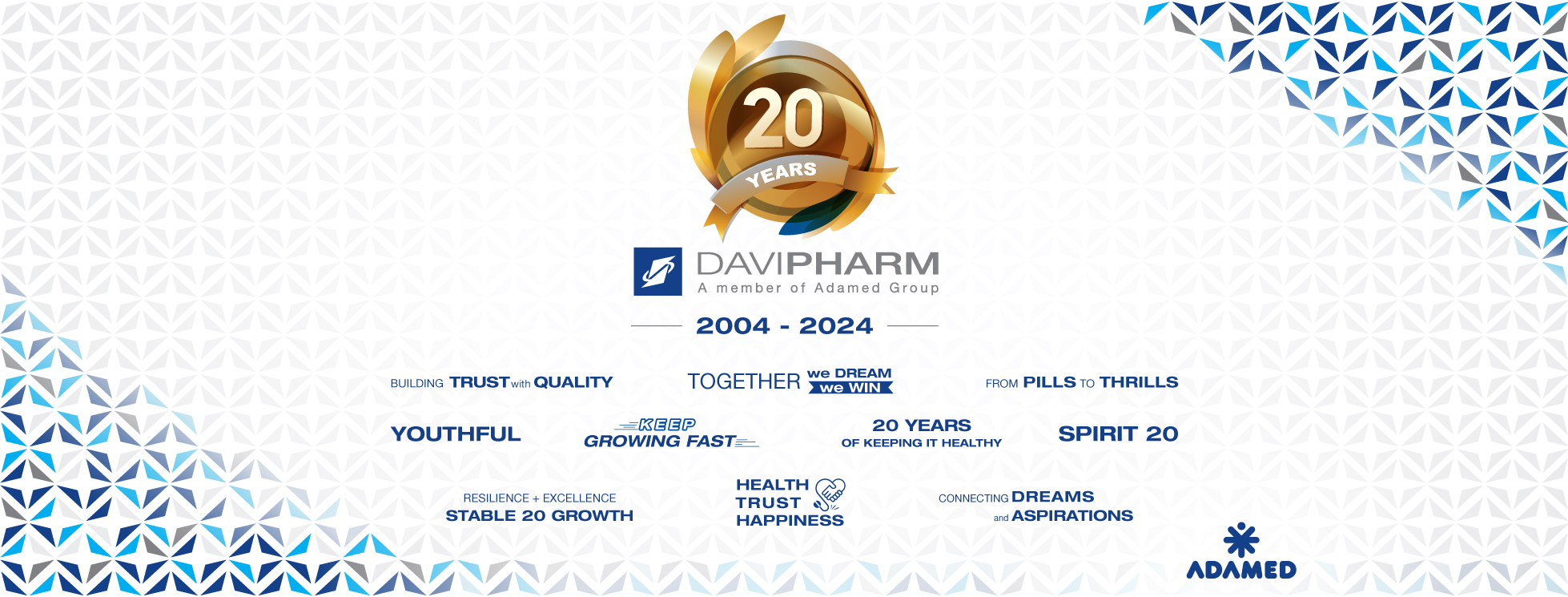 20
YEARS

DAVIPHARM
A member of Adamed Group

2004 - 2024

BUILDING TRUST with QUALITY

TOGETHER we DREAM we WIN

FROM PILLS TO THRILLS

YOUTHFUL

KEEP GROWING FAST

20 YEARS OF KEEPING IT HEALTHY

SPIRIT 20

RESILIENCE + EXCELLENCE STABLE 20 GROWTH

HEALTH TRUST HAPPINESS

CONNECTING DREAMS and ASPIRATIONS

ADAMED